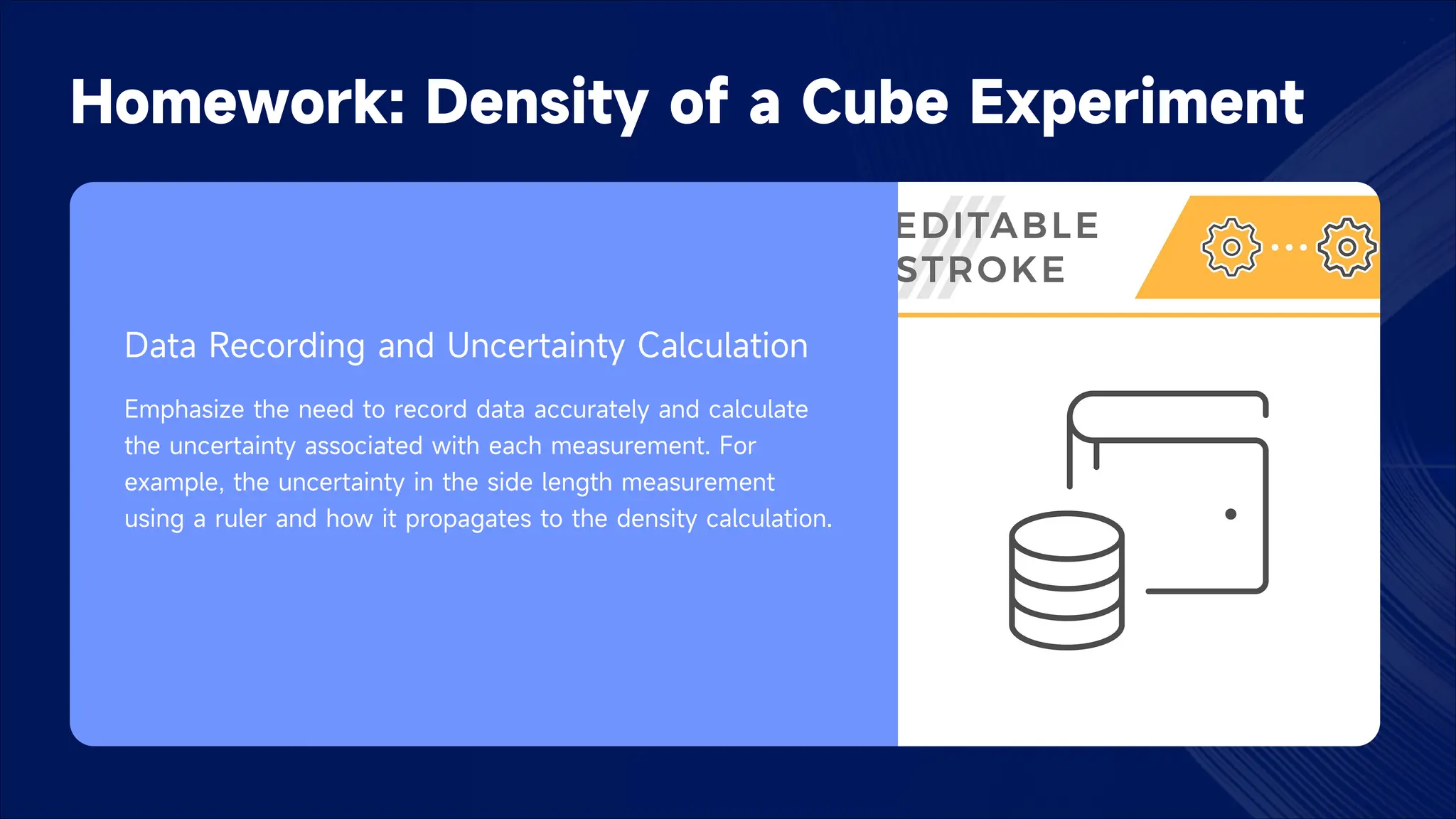 Homework: Density of a Cube Experiment

Data Recording and Uncertainty Calculation

Emphasize the need to record data accurately and calculate the uncertainty associated with each measurement. For example, the uncertainty in the side length measurement using a ruler and how it propagates to the density calculation.

EDITABLE STROKE